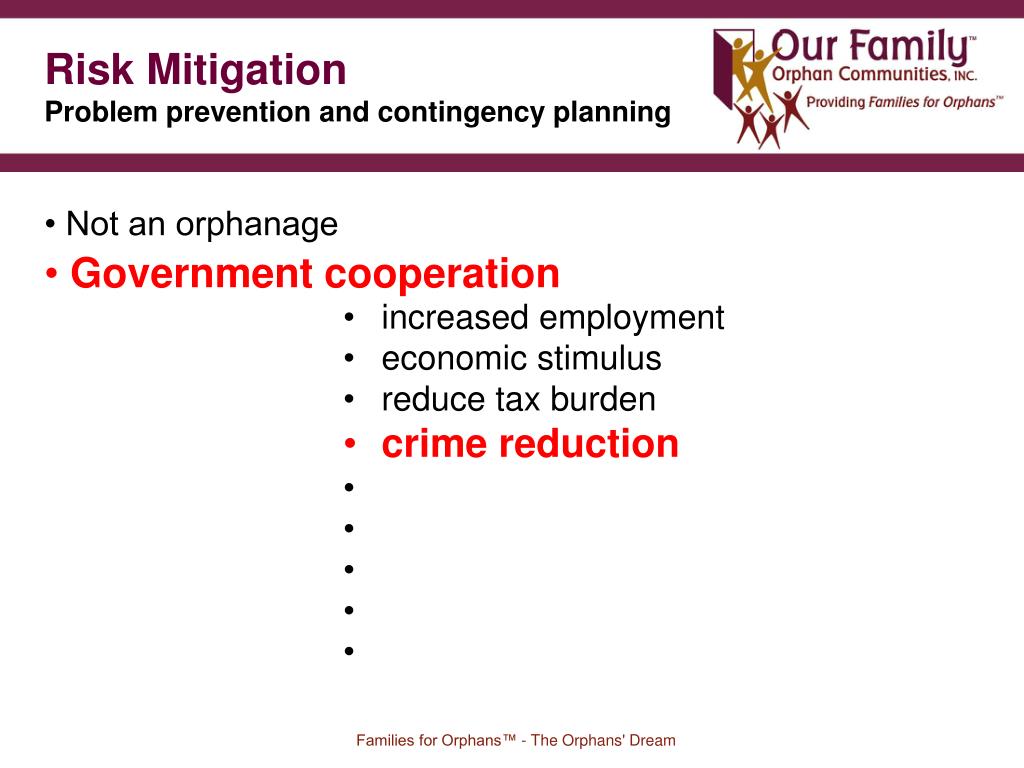 Risk Mitigation
Problem prevention and contingency planning

Our Family™
Orphan Communities, INC.
Providing Families for Orphans™

• Not an orphanage
• Government cooperation
• increased employment
• economic stimulus
• reduce tax burden
• crime reduction
•
•
•
•
•

Families for Orphans™ - The Orphans' Dream